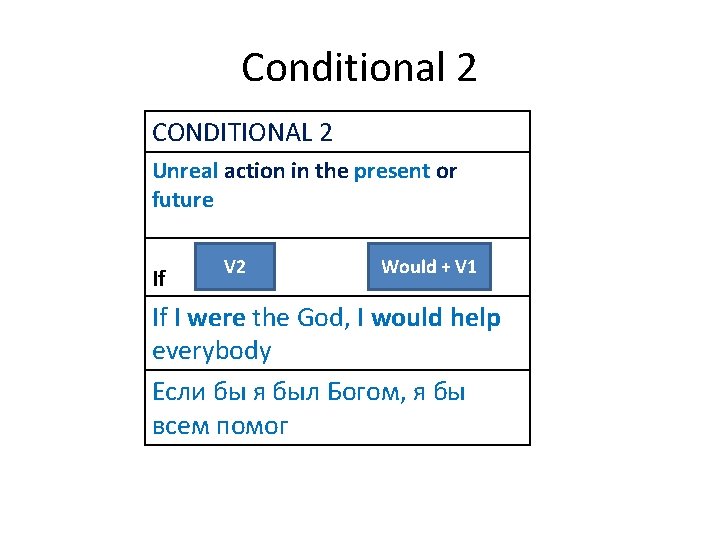 Conditional 2

| CONDITIONAL 2 |
|---|
| Unreal action in the present or future |
| If V2 Would + V1 |
| If I were the God, I would help everybody |
| Если бы я был Богом, я бы всем помог |